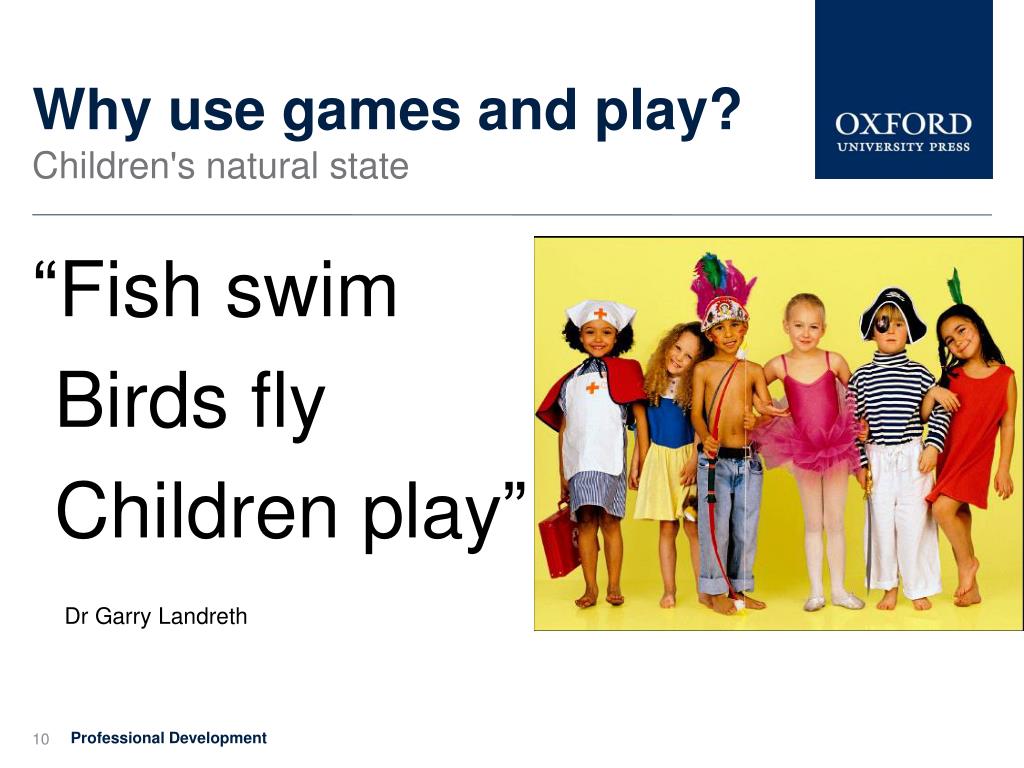 Why use games and play?
Children's natural state

OXFORD
UNIVERSITY PRESS

“Fish swim
Birds fly
Children play”

Dr Garry Landreth

10 Professional Development